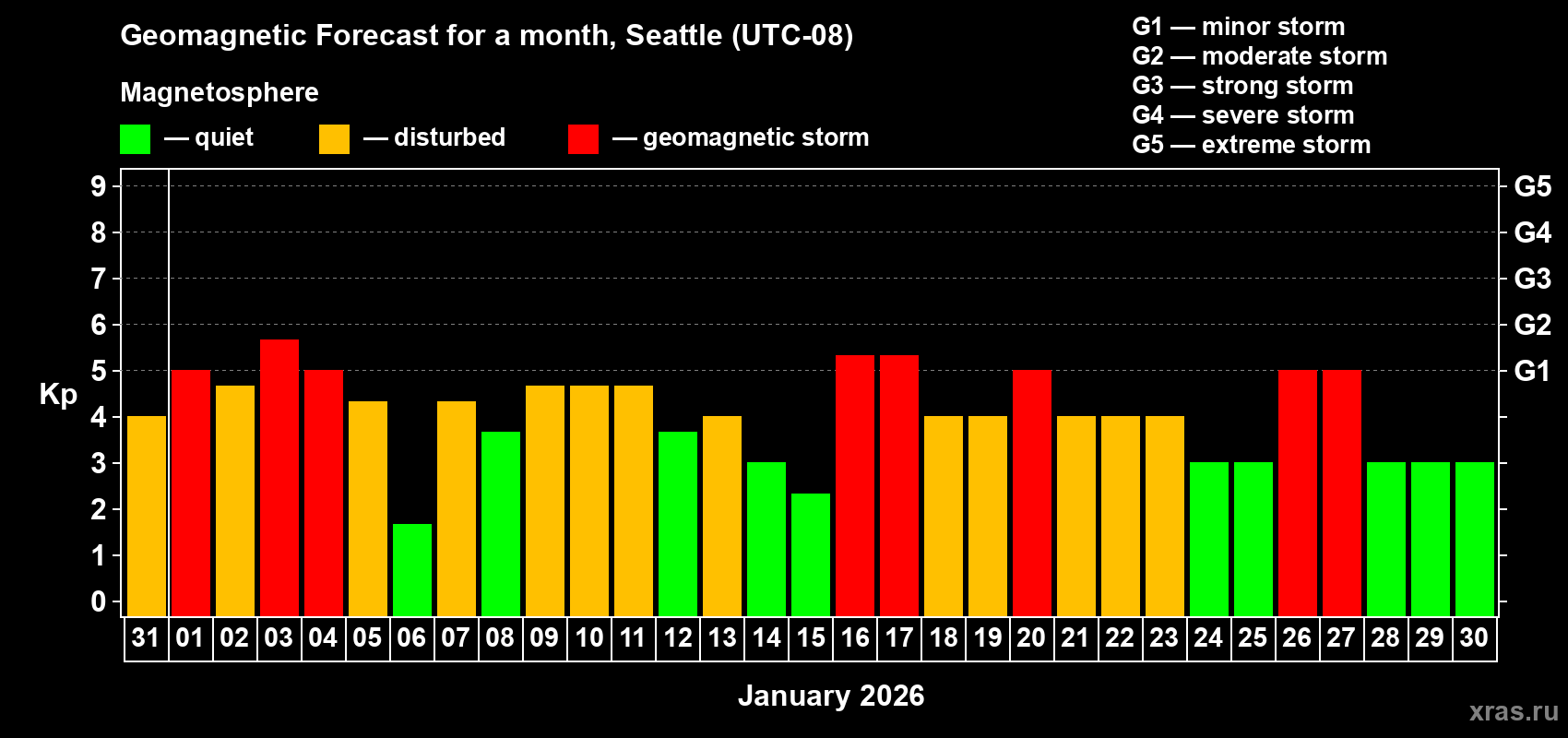 Geomagnetic Forecast for a month, Seattle (UTC-08)

Magnetosphere

— quiet — disturbed — geomagnetic storm

G1 — minor storm
G2 — moderate storm
G3 — strong storm
G4 — severe storm
G5 — extreme storm

Kp

9
8
7
6
5
4
3
2
1
0

G5
G4
G3
G2
G1

31 01 02 03 04 05 06 07 08 09 10 11 12 13 14 15 16 17 18 19 20 21 22 23 24 25 26 27 28 29 30

January 2026

xras.ru